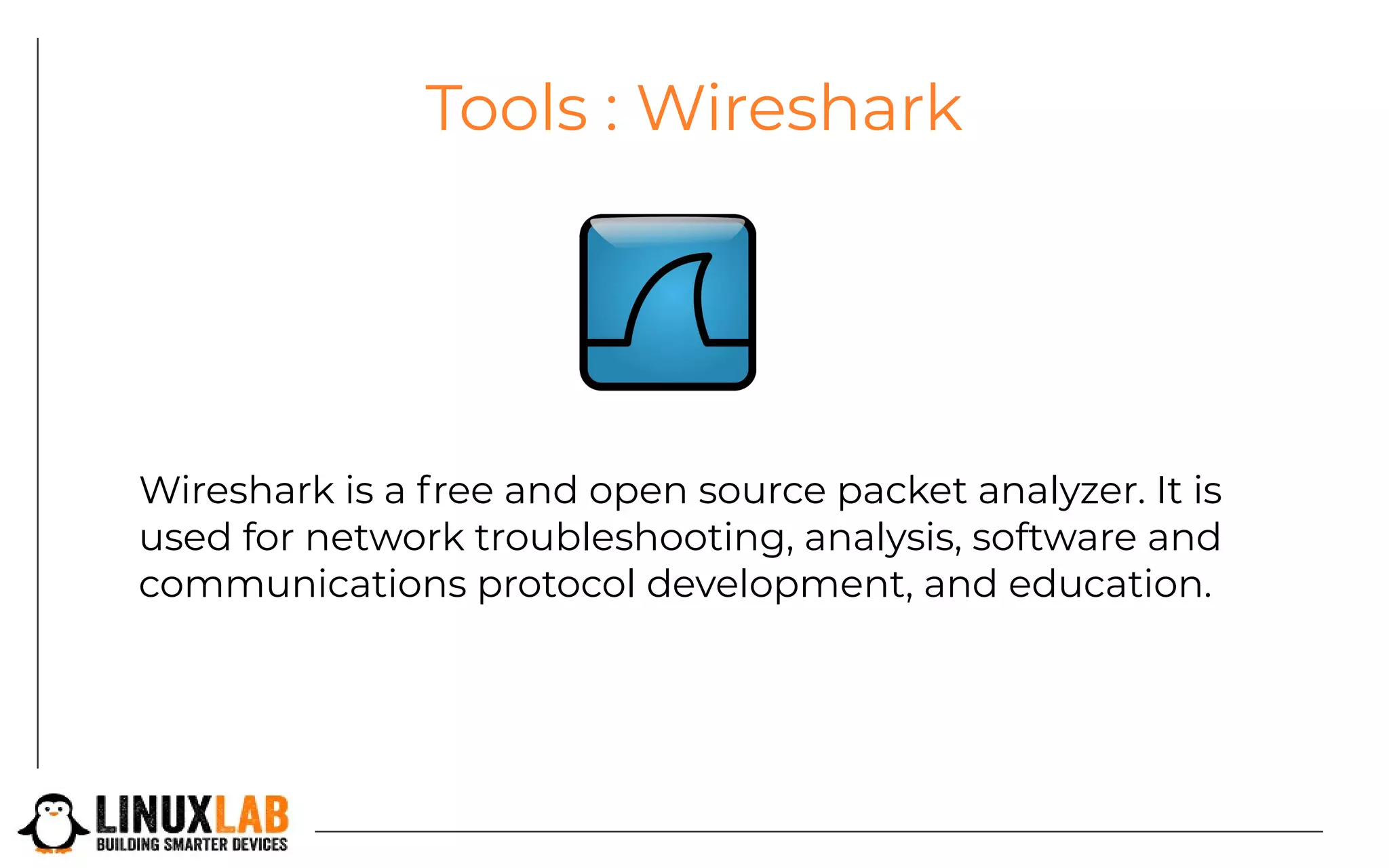 Tools : Wireshark

Wireshark is a free and open source packet analyzer. It is used for network troubleshooting, analysis, software and communications protocol development, and education.

LINUXLAB
BUILDING SMARTER DEVICES